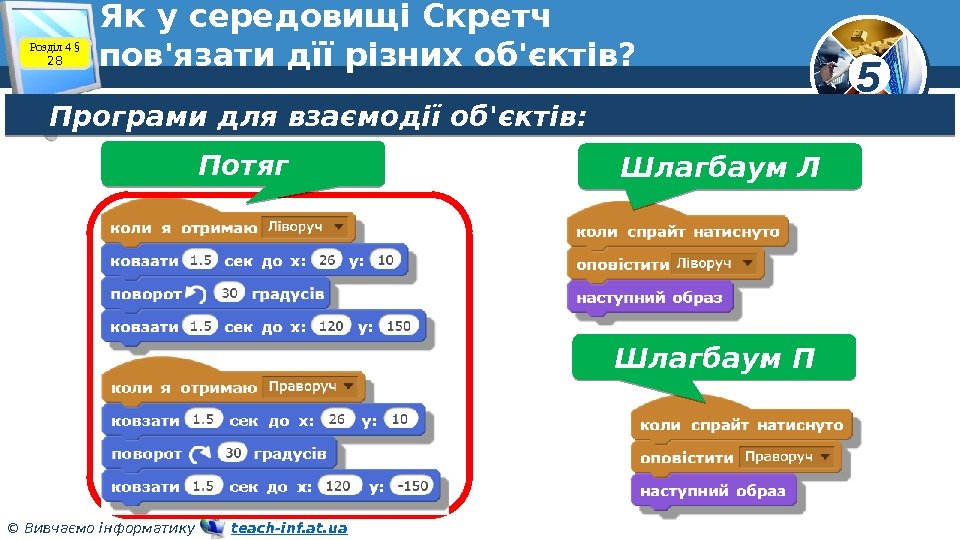 Розділ 4 § 28

Як у середовищі Скретч пов'язати дії різних об'єктів?

5

Програми для взаємодії об'єктів:

Потяг

коли я отримаю Ліворуч
ковзати 1.5 сек до x: 26 y: 10
поворот 30 градусів
ковзати 1.5 сек до x: 120 y: 150

коли я отримаю Праворуч
ковзати 1.5 сек до x: 26 y: 10
поворот 30 градусів
ковзати 1.5 сек до x: 120 y: -150

Шлагбаум Л

коли спрайт натиснуто
оповістити Ліворуч
наступний образ

Шлагбаум П

коли спрайт натиснуто
оповістити Праворуч
наступний образ

© Вивчаємо інформатику teach-inf.at.ua